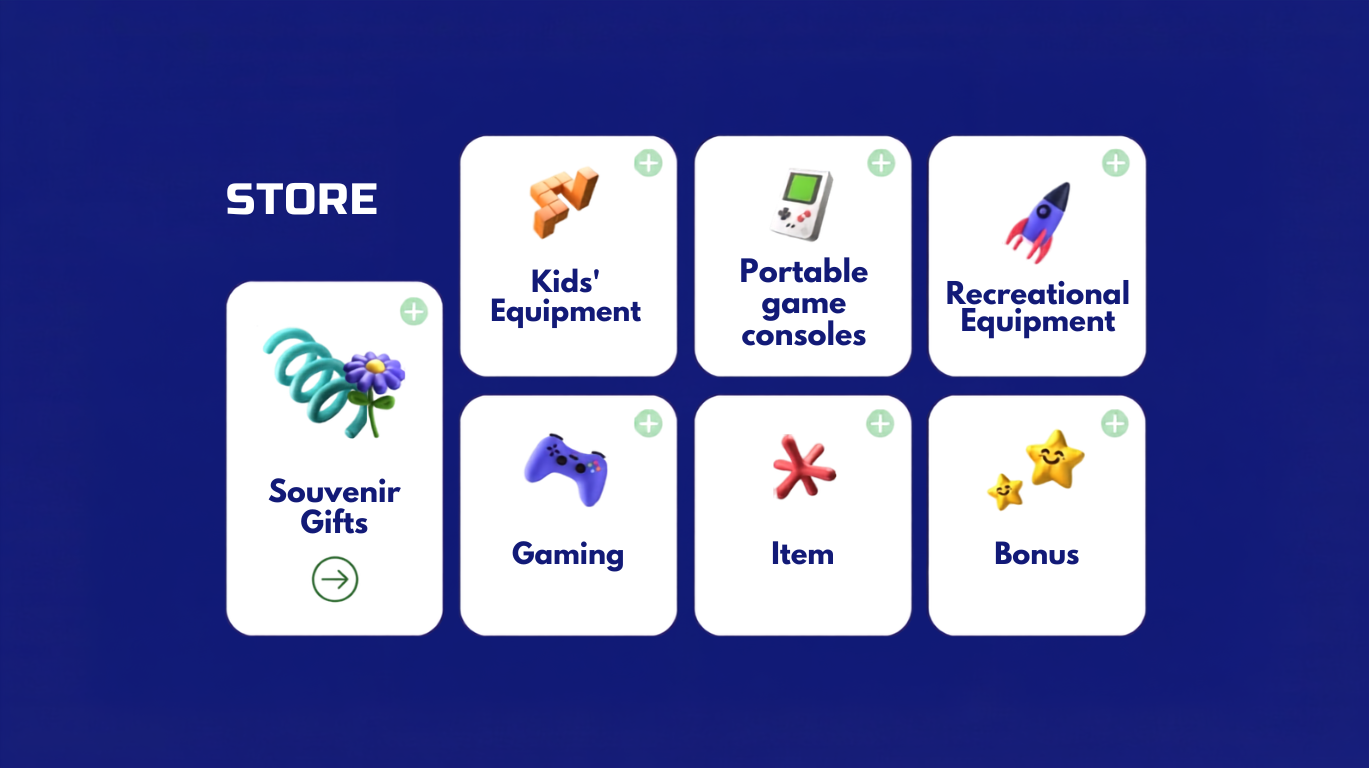 STORE

Souvenir Gifts

Kids' Equipment

Portable game consoles

Recreational Equipment

Gaming

Item

Bonus